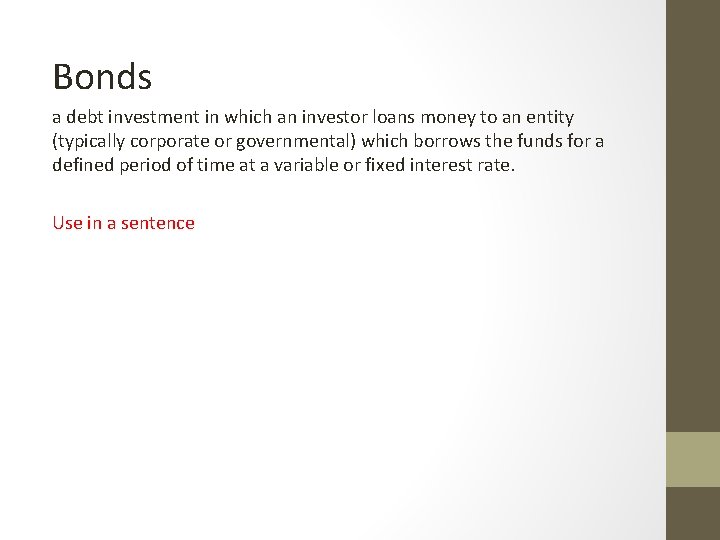 Bonds

a debt investment in which an investor loans money to an entity (typically corporate or governmental) which borrows the funds for a defined period of time at a variable or fixed interest rate.

Use in a sentence